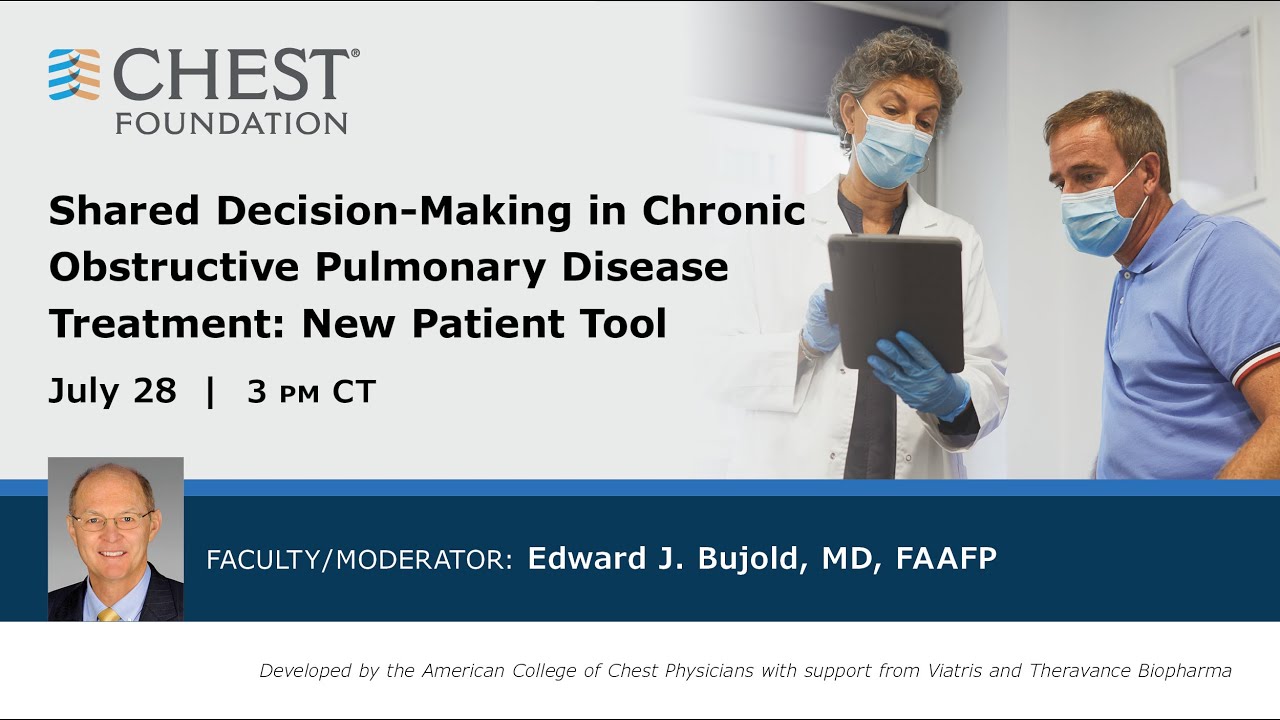 CHEST®
FOUNDATION

Shared Decision-Making in Chronic Obstructive Pulmonary Disease Treatment: New Patient Tool

July 28 | 3 PM CT

FACULTY/MODERATOR: Edward J. Bujold, MD, FAAFP

Developed by the American College of Chest Physicians with support from Viatris and Theravance Biopharma